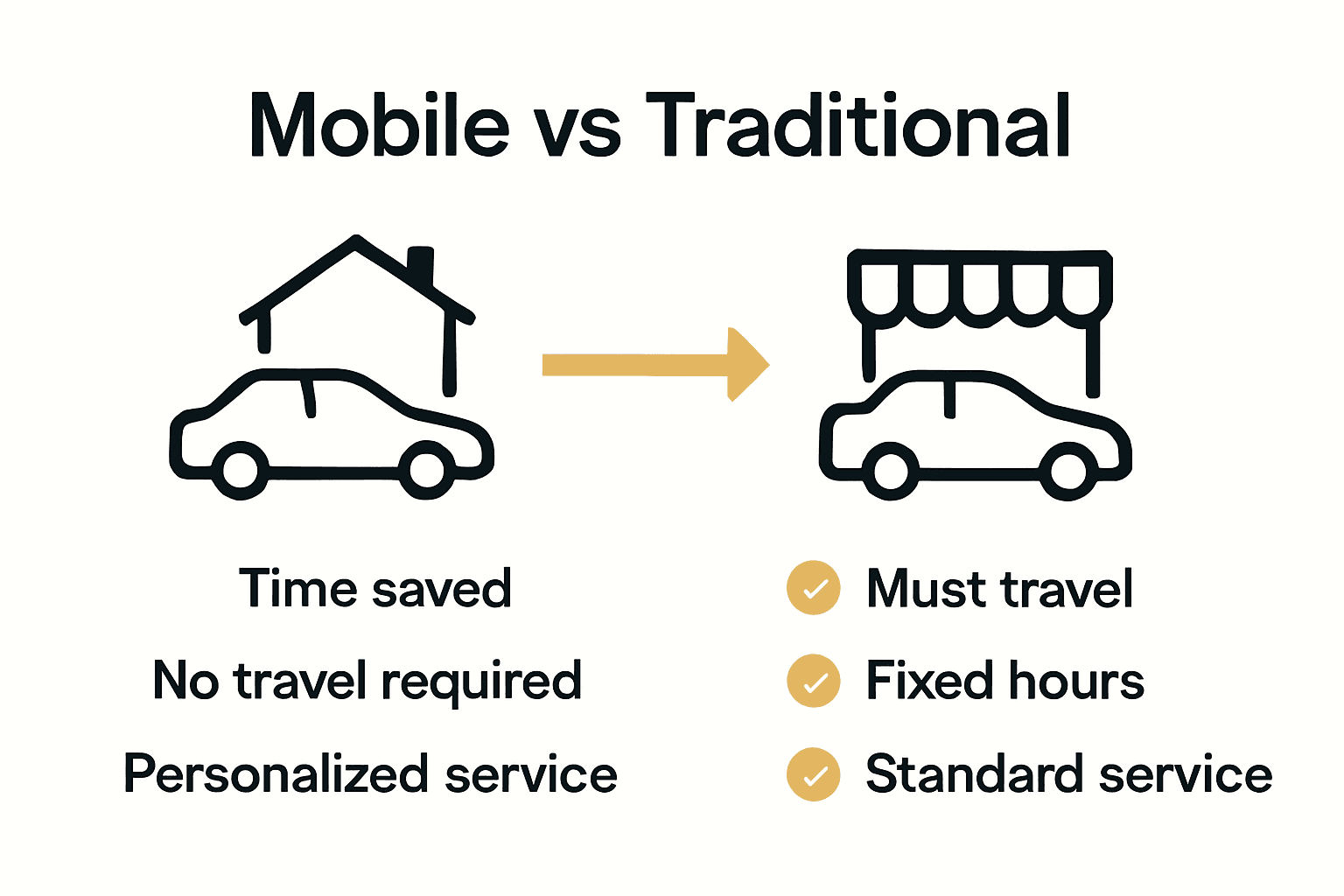 Mobile vs Traditional

Time saved

No travel required

Personalized service

Must travel

Fixed hours

Standard service